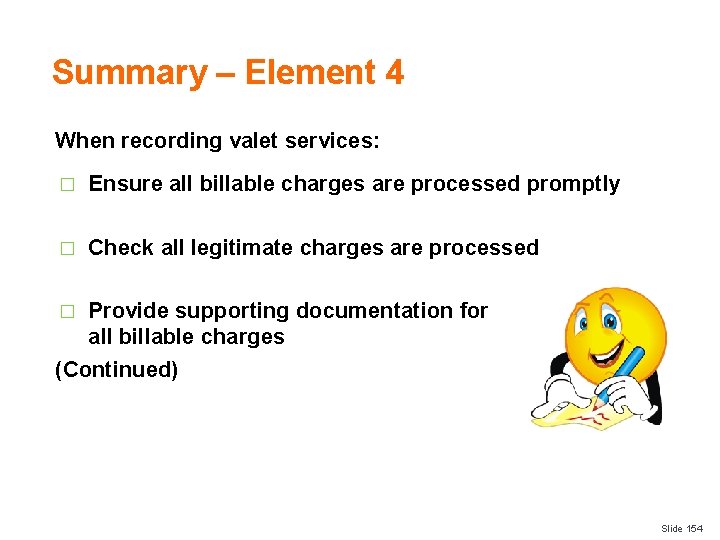 Summary – Element 4

When recording valet services:

□ Ensure all billable charges are processed promptly

□ Check all legitimate charges are processed

□ Provide supporting documentation for all billable charges

(Continued)

Slide 154